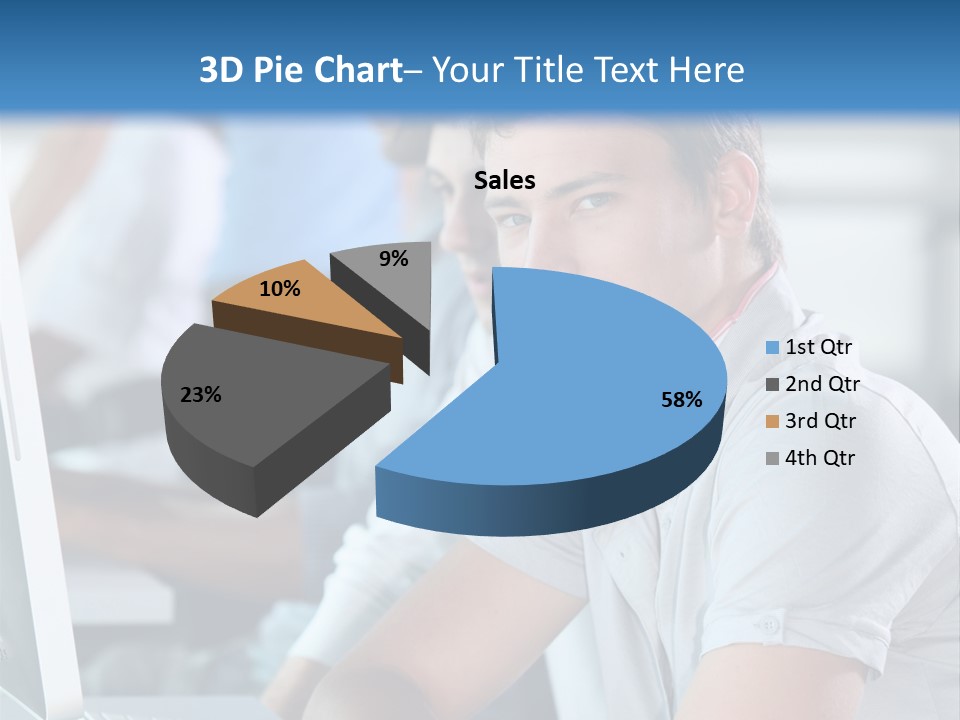 3D Pie Chart– Your Title Text Here

Sales

9%

10%

23%

58%

1st Qtr
2nd Qtr
3rd Qtr
4th Qtr